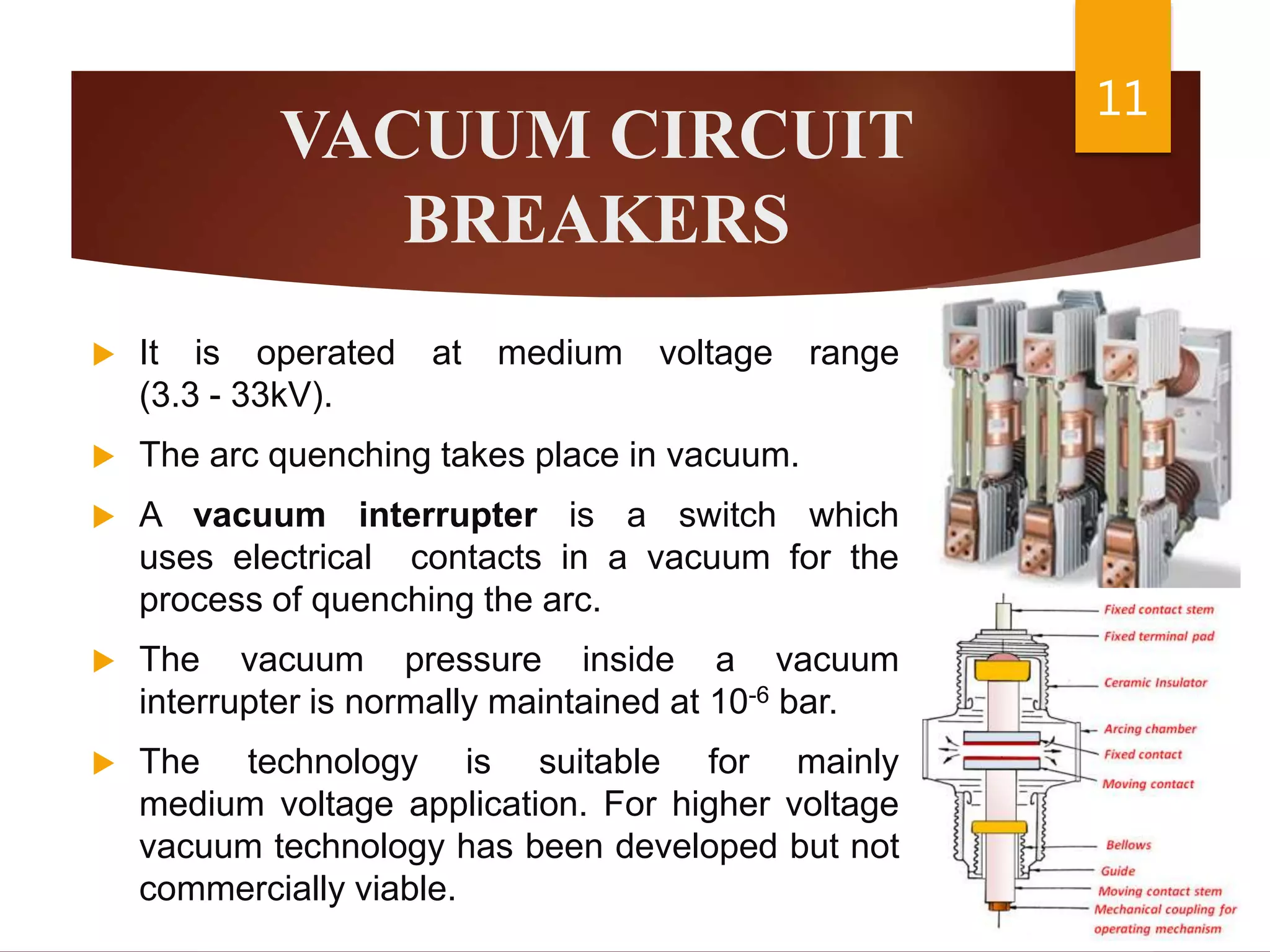 11

VACUUM CIRCUIT BREAKERS

▶ It is operated at medium voltage range (3.3 - 33kV).

▶ The arc quenching takes place in vacuum.

▶ A vacuum interrupter is a switch which uses electrical contacts in a vacuum for the process of quenching the arc.

▶ The vacuum pressure inside a vacuum interrupter is normally maintained at $10^{-6}$ bar.

▶ The technology is suitable for mainly medium voltage application. For higher voltage vacuum technology has been developed but not commercially viable.

Fixed contact stem
Fixed terminal pad
Ceramic Insulator
Arcing chamber
Fixed contact
Moving contact
Bellows
Guide
Moving contact stem
Mechanical coupling for operating mechanism